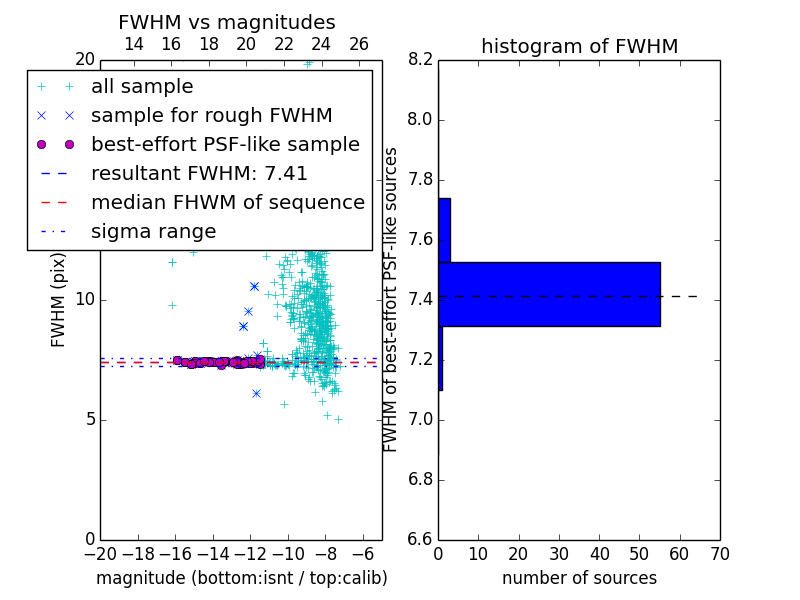 FWHM vs magnitudes

14 16 18 20 22 24 26

20

all sample
sample for rough FWHM
best-effort PSF-like sample
resultant FWHM: 7.41
median FHWM of sequence
sigma range

FWHM (pix)

10

5

0

−20 −18 −16 −14 −12 −10 −8 −6

magnitude (bottom:isnt / top:calib)

histogram of FWHM

8.2
8.0
7.8
7.6
7.4
7.2
7.0
6.8
6.6

FWHM of best-effort PSF-like sources

0 10 20 30 40 50 60 70

number of sources